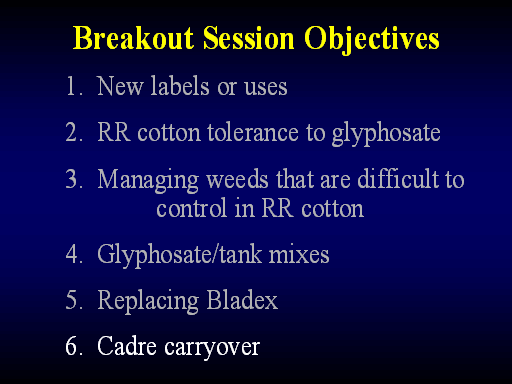 Breakout Session Objectives

1. New labels or uses

2. RR cotton tolerance to glyphosate

3. Managing weeds that are difficult to control in RR cotton

4. Glyphosate/tank mixes

5. Replacing Bladex

6. Cadre carryover